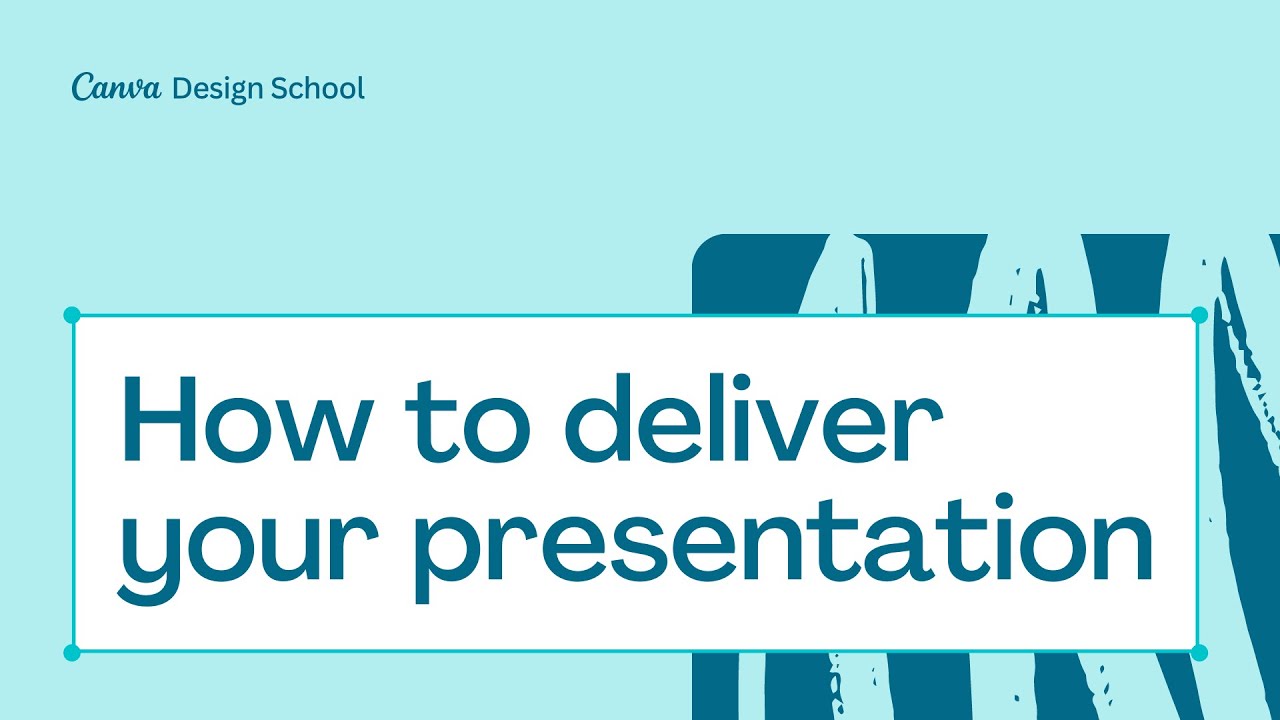 Canva Design School

How to deliver your presentation